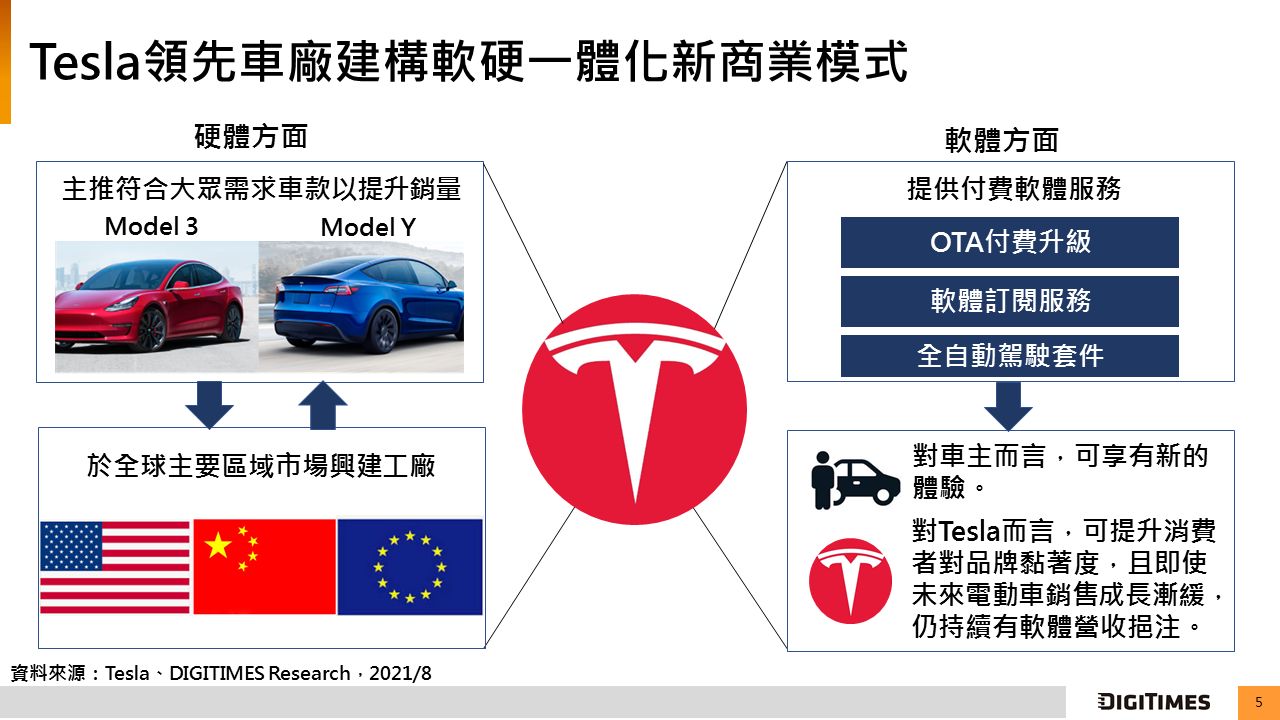 Tesla領先車廠建構軟硬一體化新商業模式

硬體方面

主推符合大眾需求車款以提升銷量

Model 3

Model Y

於全球主要區域市場興建工廠

軟體方面

提供付費軟體服務

OTA付費升級

軟體訂閱服務

全自動駕駛套件

對車主而言，可享有新的體驗。

對Tesla而言，可提升消費者對品牌黏著度，且即使未來電動車銷售成長漸緩，仍持續有軟體營收挹注。

資料來源：Tesla、DIGITIMES Research，2021/8

DIGITIMES

5